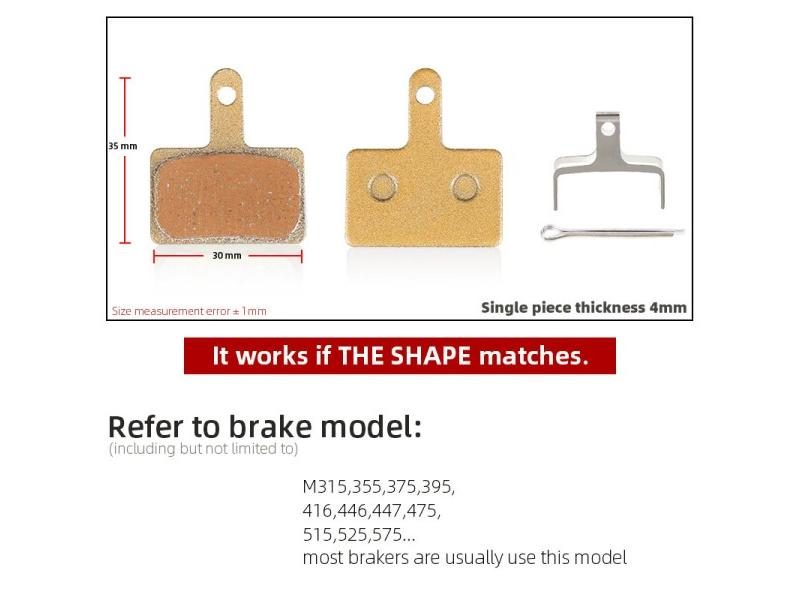 35 mm

30 mm

Size measurement error ± 1mm

Single piece thickness 4mm

It works if THE SHAPE matches.

Refer to brake model:
(including but not limited to)

M315,355,375,395,
416,446,447,475,
515,525,575...
most brakers are usually use this model